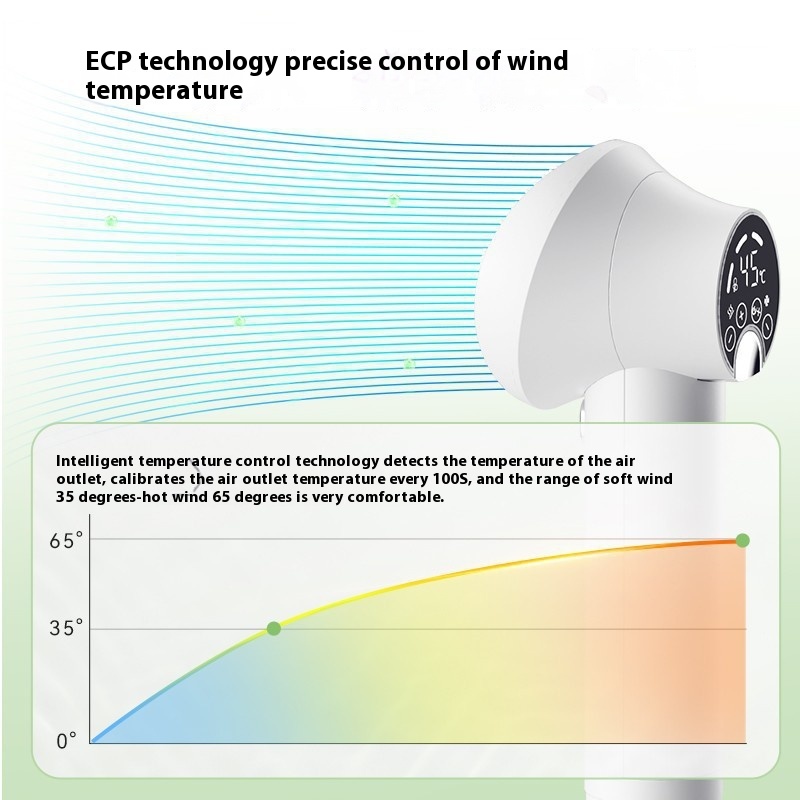 ECP technology precise control of wind temperature

45℃

Intelligent temperature control technology detects the temperature of the air outlet, calibrates the air outlet temperature every 100S, and the range of soft wind 35 degrees-hot wind 65 degrees is very comfortable.

65°

35°

0°